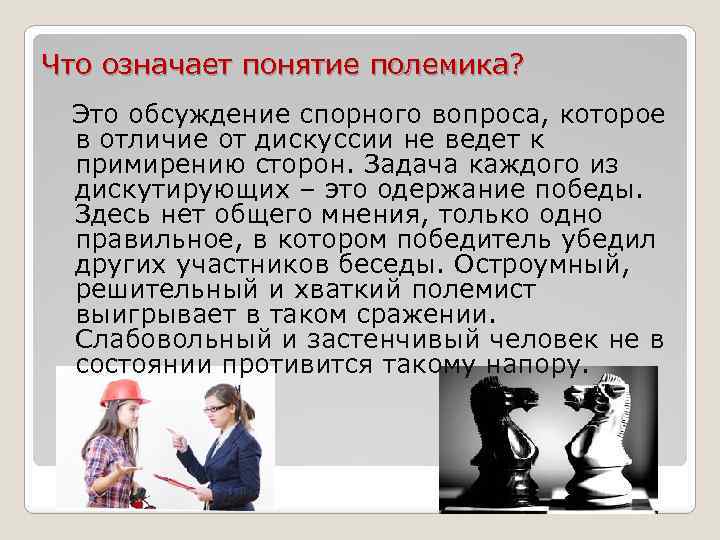 Что означает понятие полемика?

Это обсуждение спорного вопроса, которое в отличие от дискуссии не ведет к примирению сторон. Задача каждого из дискутирующих – это одержание победы. Здесь нет общего мнения, только одно правильное, в котором победитель убедил других участников беседы. Остроумный, решительный и хваткий полемист выигрывает в таком сражении. Слабовольный и застенчивый человек не в состоянии противится такому напору.